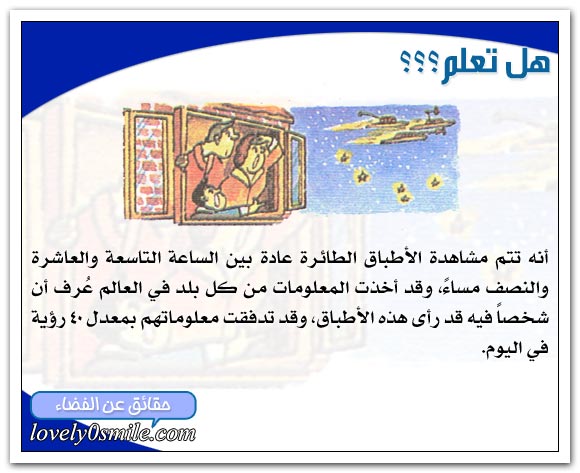 هل تعلم؟؟؟

أنه تتم مشاهدة الأطباق الطائرة عادة بين الساعة التاسعة والعاشرة والنصف مساءً، وقد أخذت المعلومات من كل بلد في العالم عُرف أن شخصاً فيه قد رأى هذه الأطباق، وقد تدفقت معلوماتهم بمعدل ٤٠ رؤية في اليوم.

حقائق عن الفضاء

lovely0smile.com